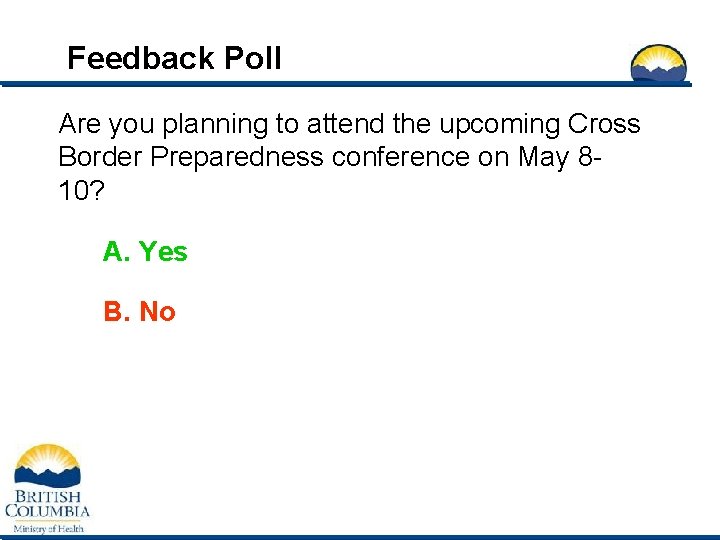 Feedback Poll

Are you planning to attend the upcoming Cross Border Preparedness conference on May 8-10?

A. Yes

B. No

BRITISH COLUMBIA
Ministry of Health